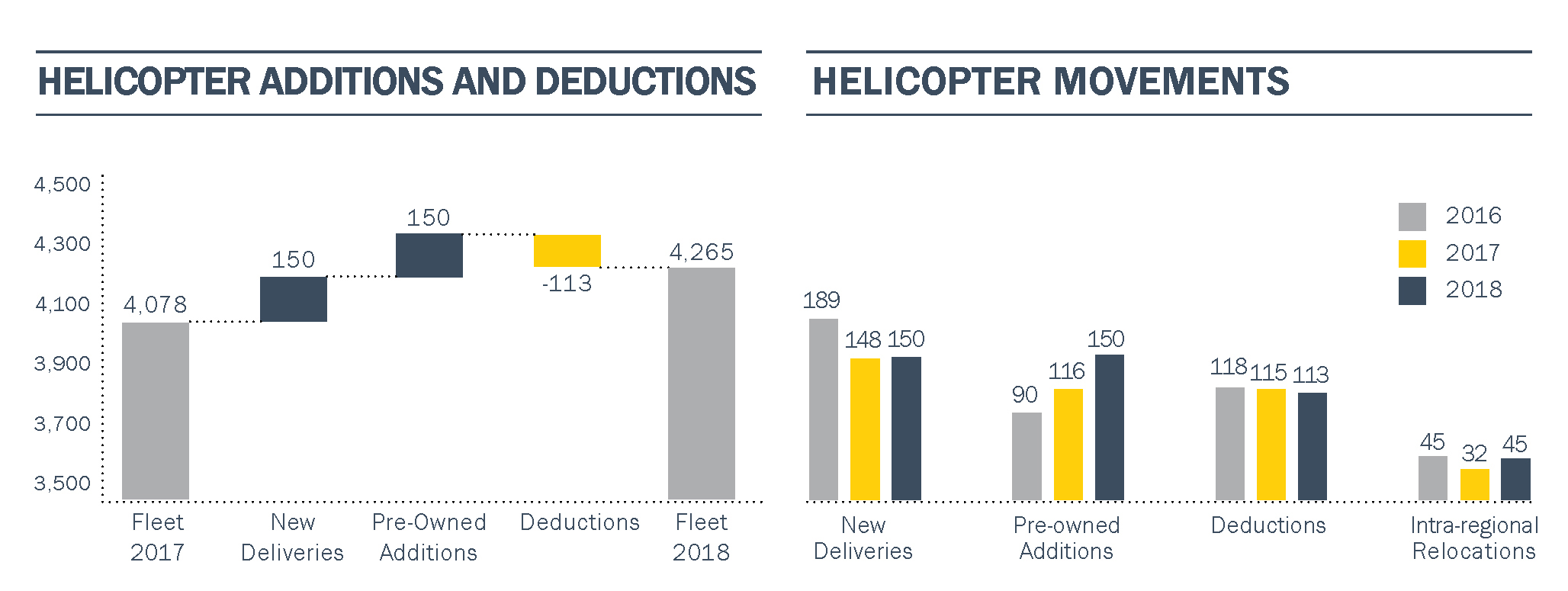 HELICOPTER ADDITIONS AND DEDUCTIONS

4,500
4,300
4,100
3,900
3,700
3,500

4,078
150
150
-113
4,265

Fleet 2017
New Deliveries
Pre-Owned Additions
Deductions
Fleet 2018

HELICOPTER MOVEMENTS

2016
2017
2018

189 148 150
90 116 150
118 115 113
45 32 45

New Deliveries
Pre-owned Additions
Deductions
Intra-regional Relocations